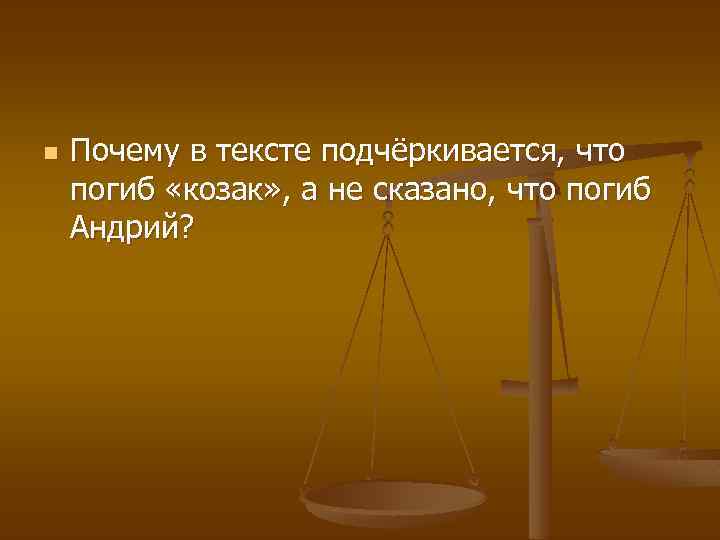 Почему в тексте подчёркивается, что погиб «козак», а не сказано, что погиб Андрий?